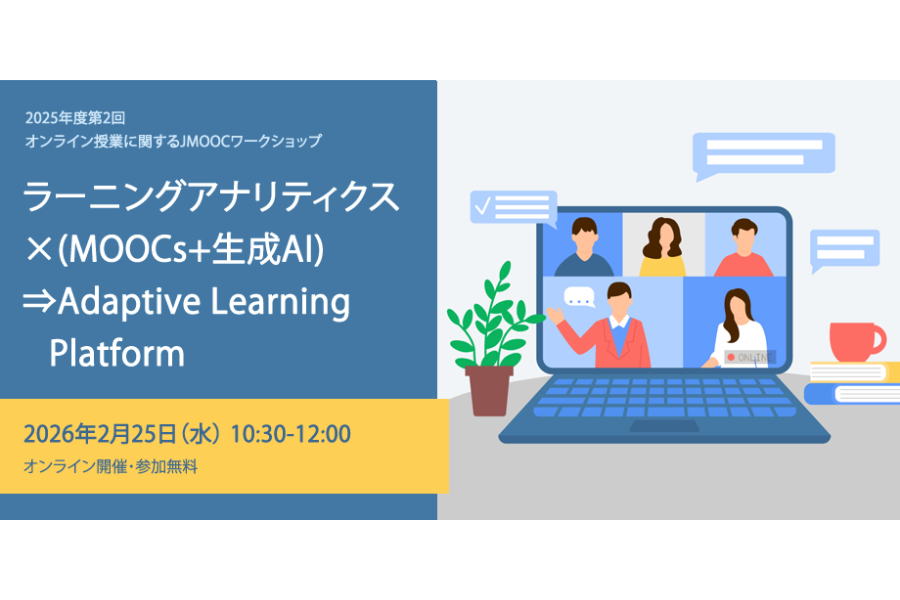 2025年度第2回
オンライン授業に関するJMOOCワークショップ

ラーニングアナリティクス
×(MOOCs+生成AI)
⇒Adaptive Learning
Platform

2026年2月25日（水）10:30-12:00
オンライン開催・参加無料

ONLINE